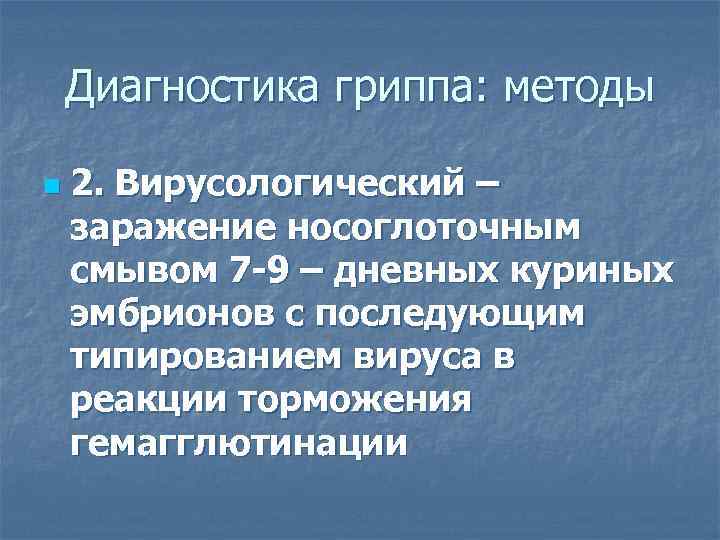 Диагностика гриппа: методы

2. Вирусологический – заражение носоглоточным смывом 7-9 – дневных куриных эмбрионов с последующим типированием вируса в реакции торможения гемагглютинации